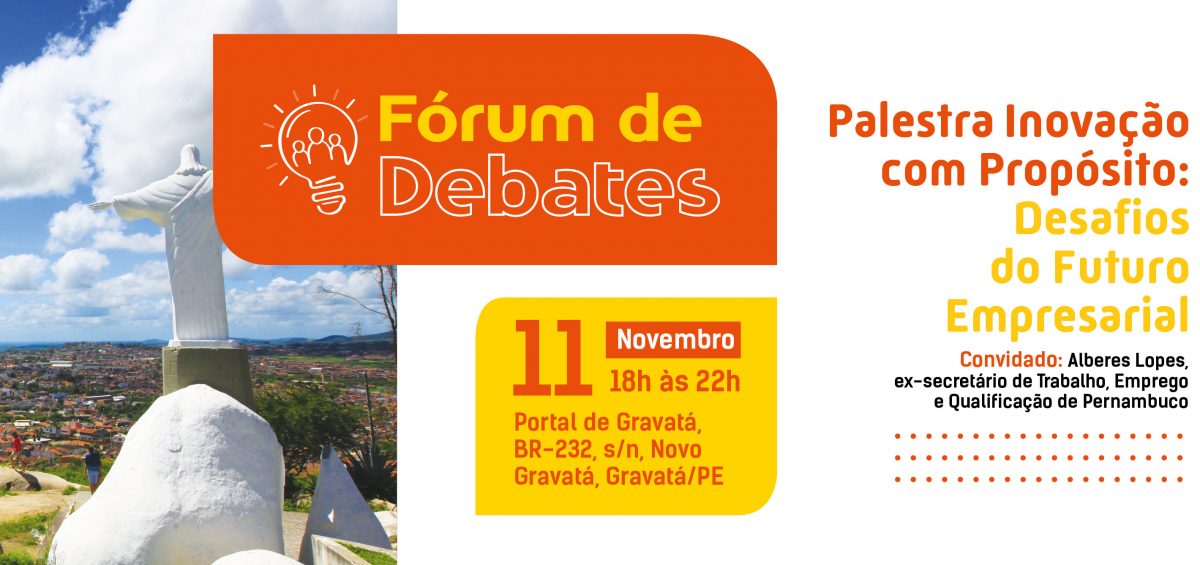 Fórum de Debates

11 Novembro
18h às 22h

Portal de Gravatá, BR-232, s/n, Novo Gravatá, Gravatá/PE

Palestra Inovação com Propósito: Desafios do Futuro Empresarial

Convidado: Alberes Lopes, ex-secretário de Trabalho, Emprego e Qualificação de Pernambuco